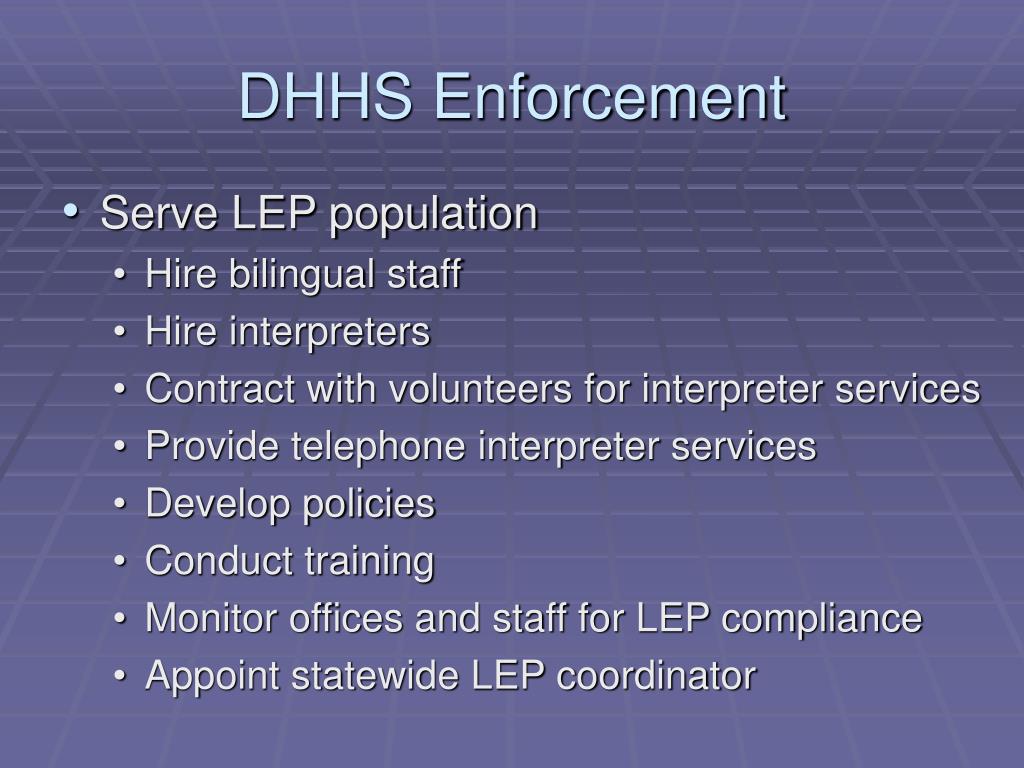 DHHS Enforcement

• Serve LEP population
  • Hire bilingual staff
  • Hire interpreters
  • Contract with volunteers for interpreter services
  • Provide telephone interpreter services
  • Develop policies
  • Conduct training
  • Monitor offices and staff for LEP compliance
  • Appoint statewide LEP coordinator